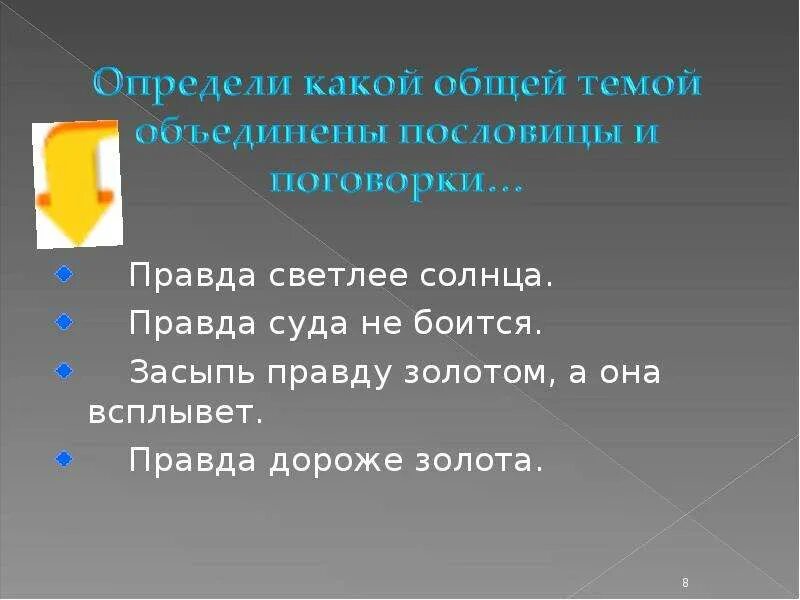 Определи какой общей темой объединены пословицы и поговорки…

Правда светлее солнца.

Правда суда не боится.

Засыпь правду золотом, а она всплывет.

Правда дороже золота.

8